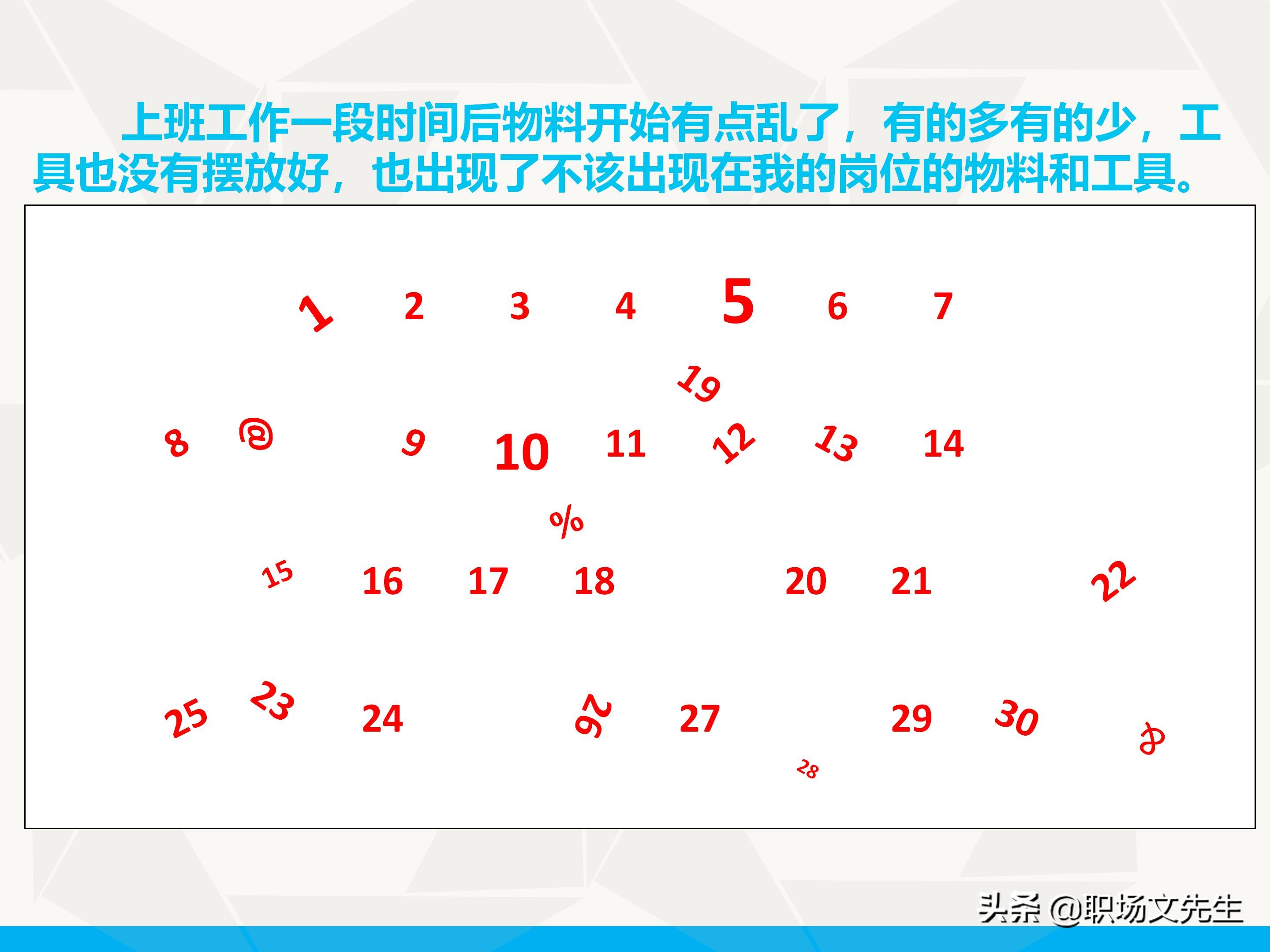 上班工作一段时间后物料开始有点乱了，有的多有的少，工具也没有摆放好，也出现了不该出现在我的岗位的物料和工具。

1 2 3 4 5 6 7

19

8 @ 9 10 11 12 13 14

%

15 16 17 18 20 21 22

25 23 24 26 27 29 30 &

28

头条 @职场文先生